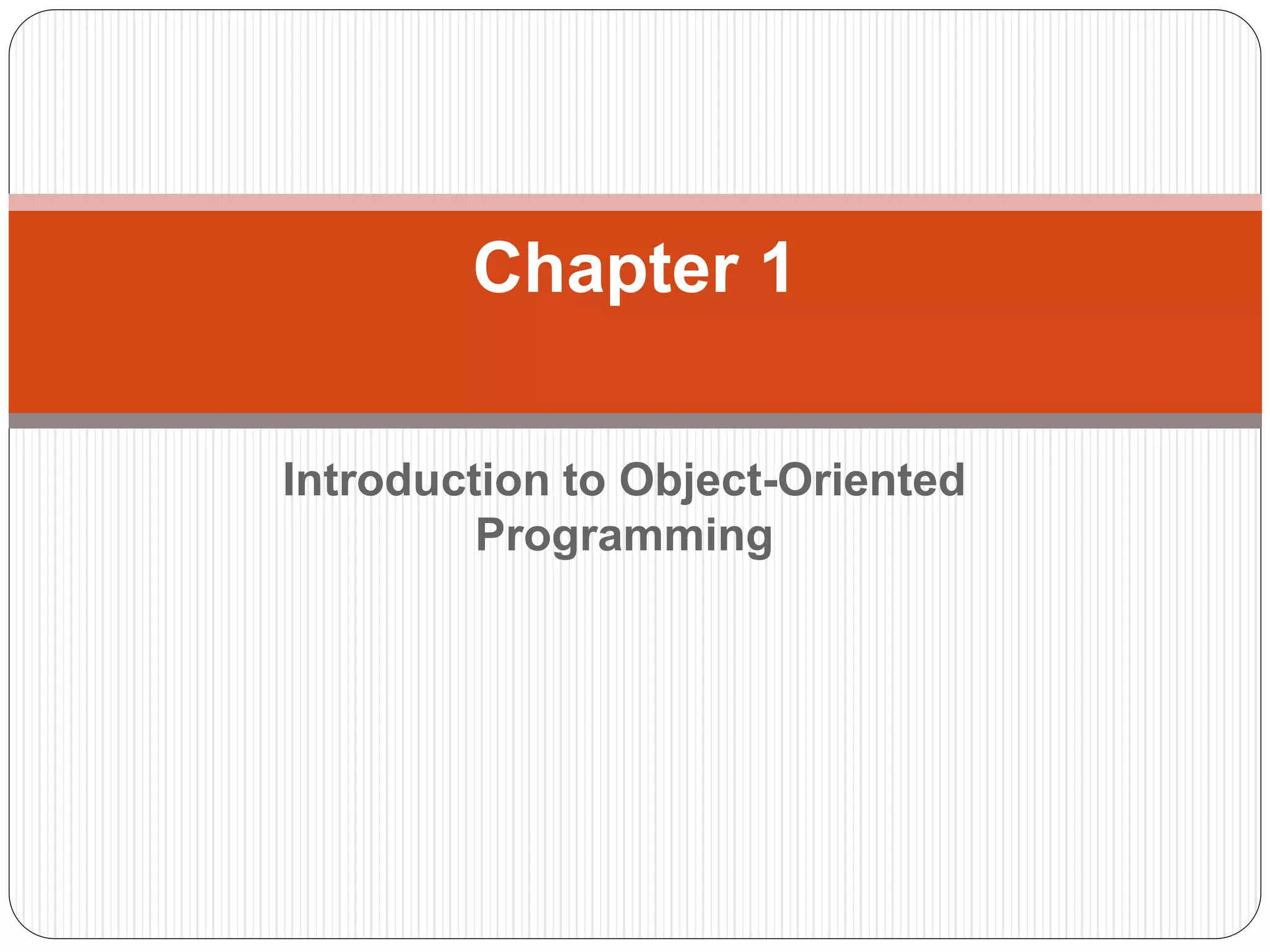 Chapter 1

Introduction to Object-Oriented Programming